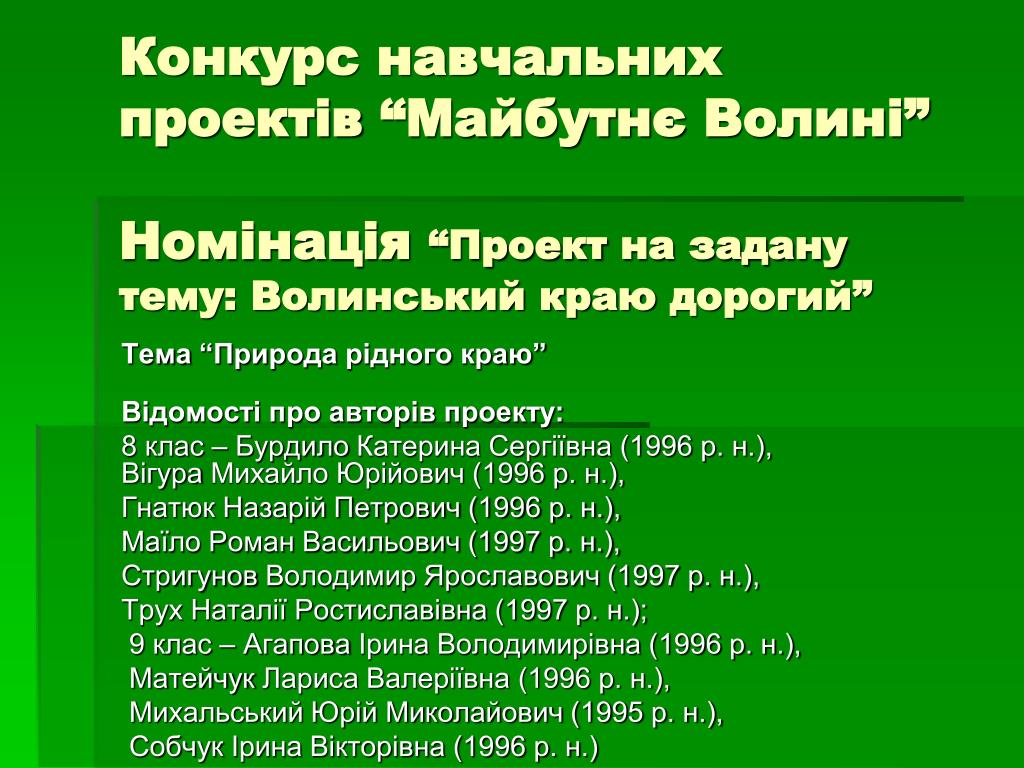 Конкурс навчальних проектів “Майбутнє Волині”

Номінація “Проект на задану тему: Волинський краю дорогий”

Тема “Природа рідного краю”

Відомості про авторів проекту:
8 клас – Бурдило Катерина Сергіївна (1996 р. н.),
Вігура Михайло Юрійович (1996 р. н.),
Гнатюк Назарій Петрович (1996 р. н.),
Маїло Роман Васильович (1997 р. н.),
Стригунов Володимир Ярославович (1997 р. н.),
Трух Наталії Ростиславівна (1997 р. н.);
9 клас – Агапова Ірина Володимирівна (1996 р. н.),
Матейчук Лариса Валеріївна (1996 р. н.),
Михальський Юрій Миколайович (1995 р. н.),
Собчук Ірина Вікторівна (1996 р. н.)